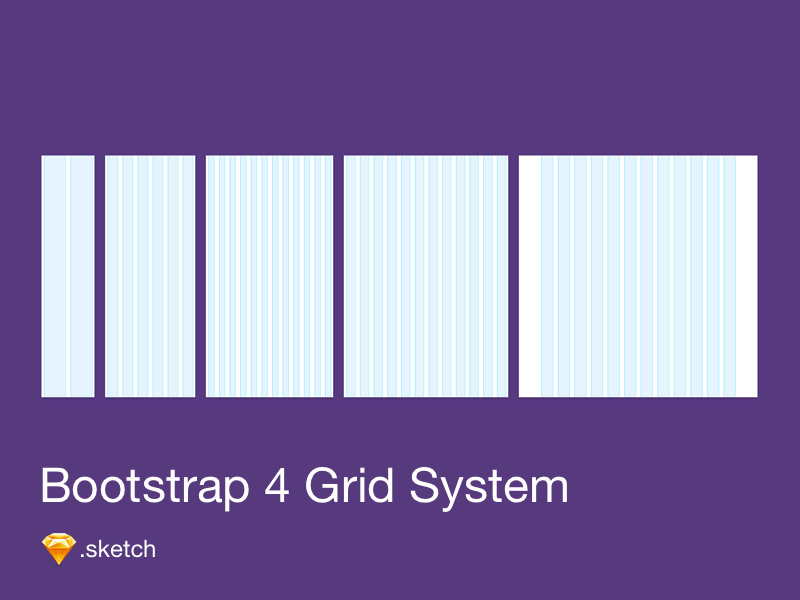 Bootstrap 4 Grid System

.sketch